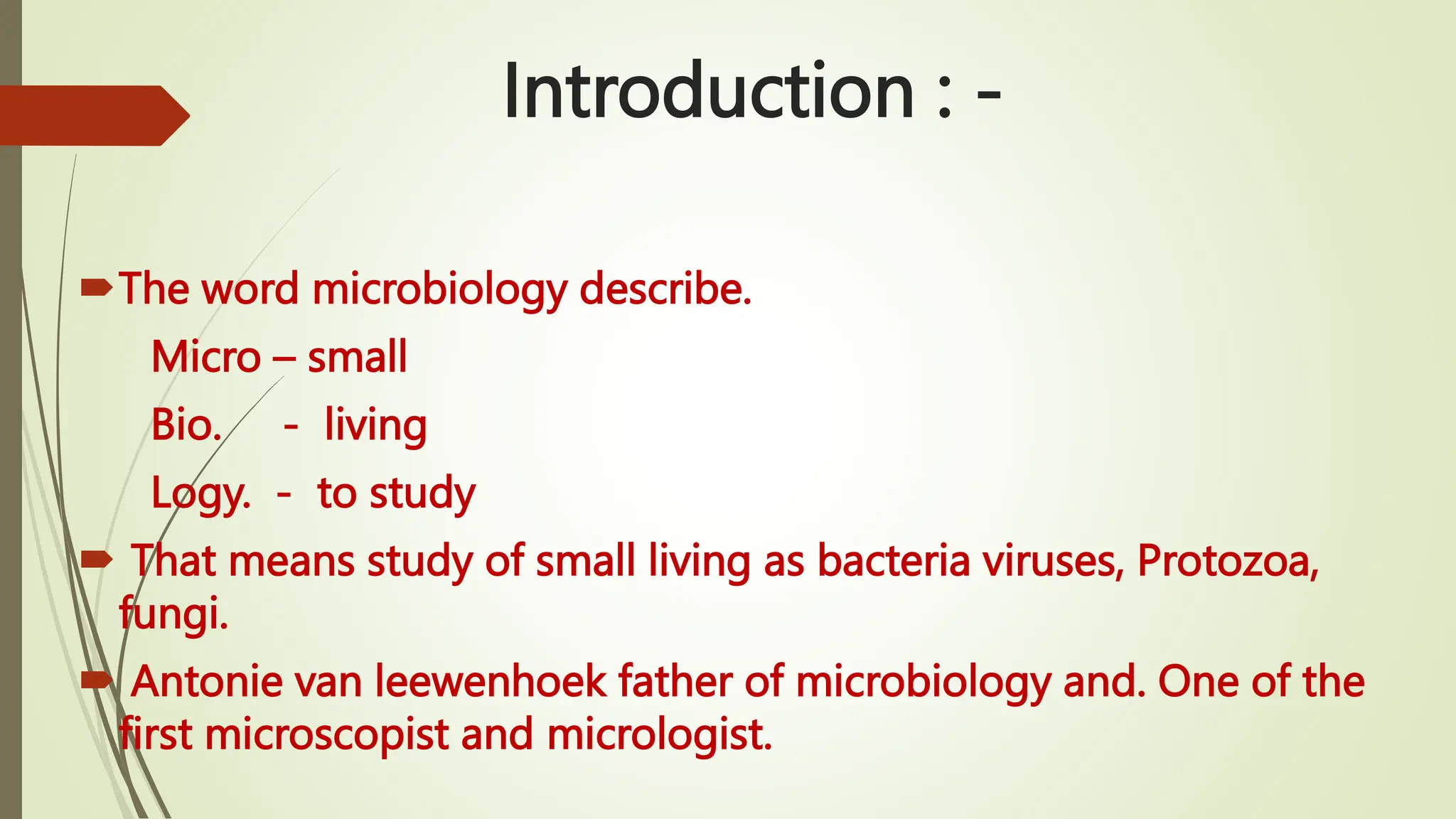 Introduction : -

The word microbiology describe.

Micro – small

Bio. - living

Logy. - to study

That means study of small living as bacteria viruses, Protozoa, fungi.

Antonie van leewenhoek father of microbiology and. One of the first microscopist and micrologist.